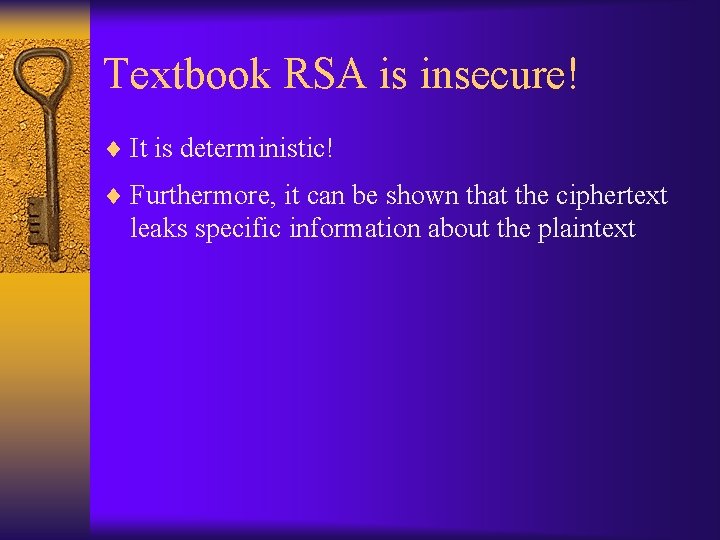 Textbook RSA is insecure!

♦ It is deterministic!

♦ Furthermore, it can be shown that the ciphertext leaks specific information about the plaintext